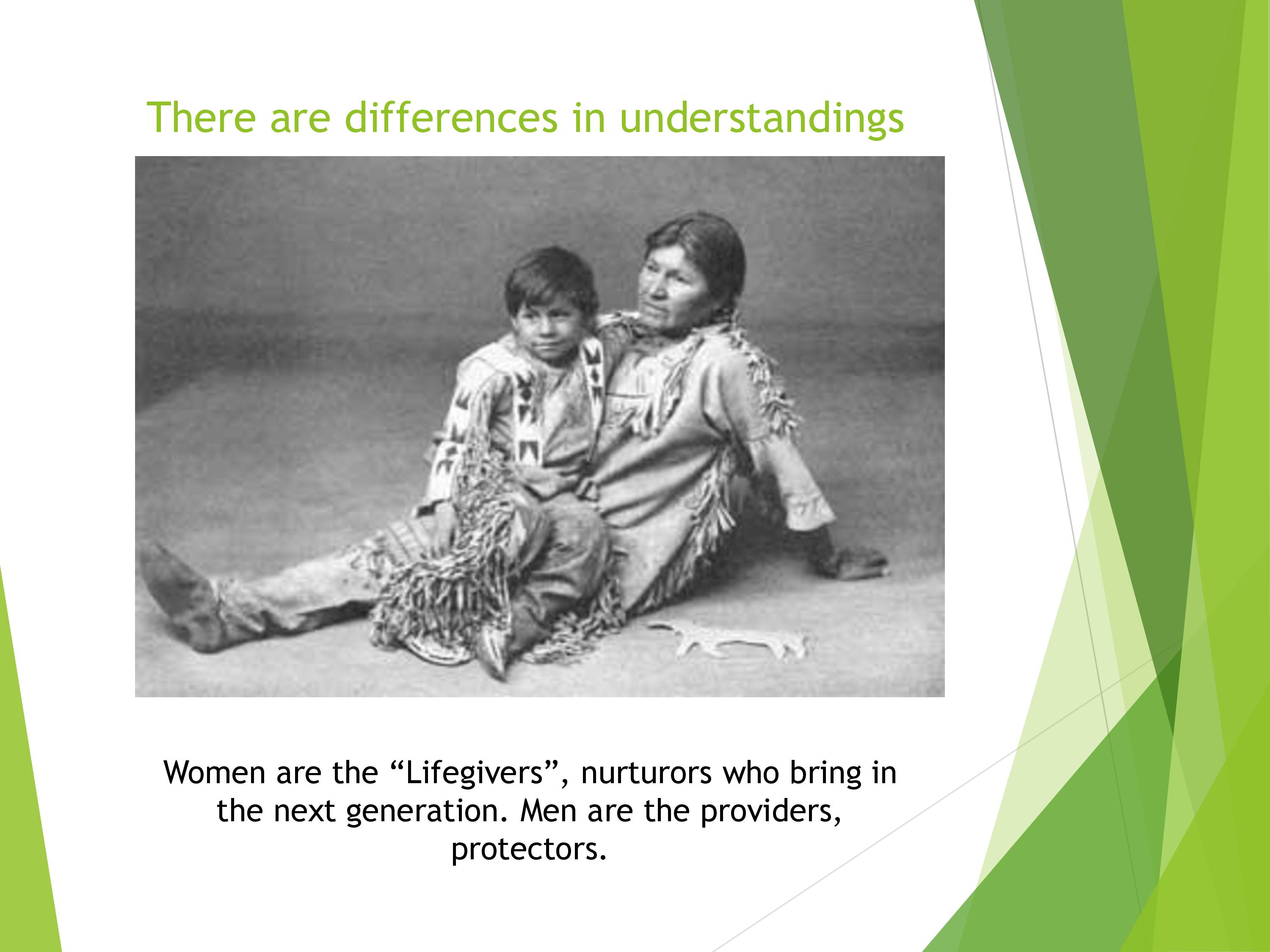 There are differences in understandings

Women are the “Lifegivers”, nurturors who bring in the next generation. Men are the providers, protectors.